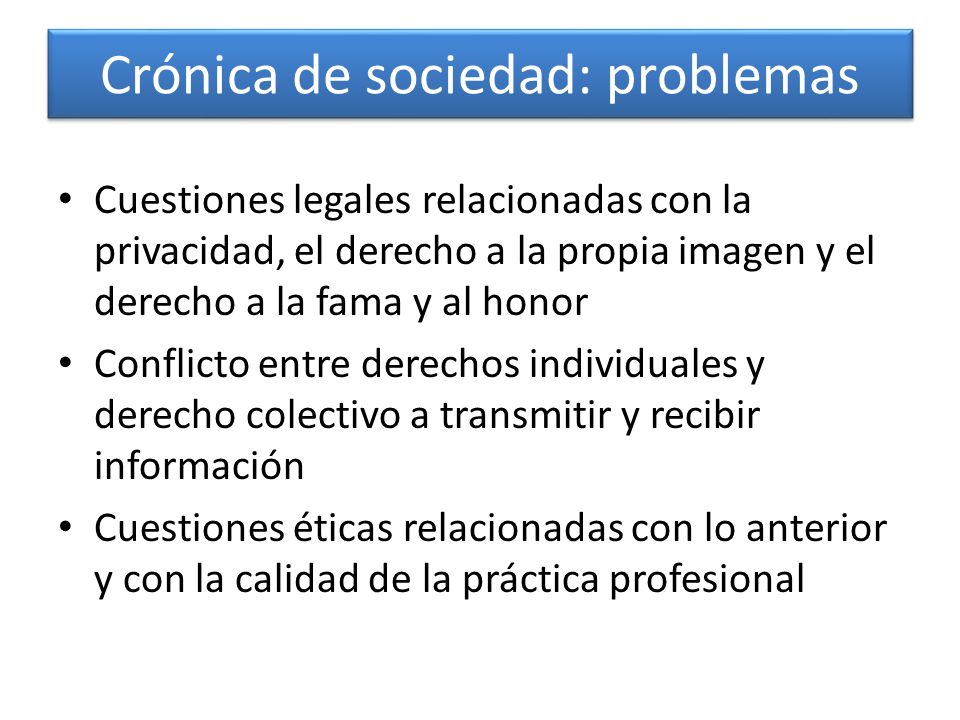 Crónica de sociedad: problemas

• Cuestiones legales relacionadas con la privacidad, el derecho a la propia imagen y el derecho a la fama y al honor
• Conflicto entre derechos individuales y derecho colectivo a transmitir y recibir información
• Cuestiones éticas relacionadas con lo anterior y con la calidad de la práctica profesional